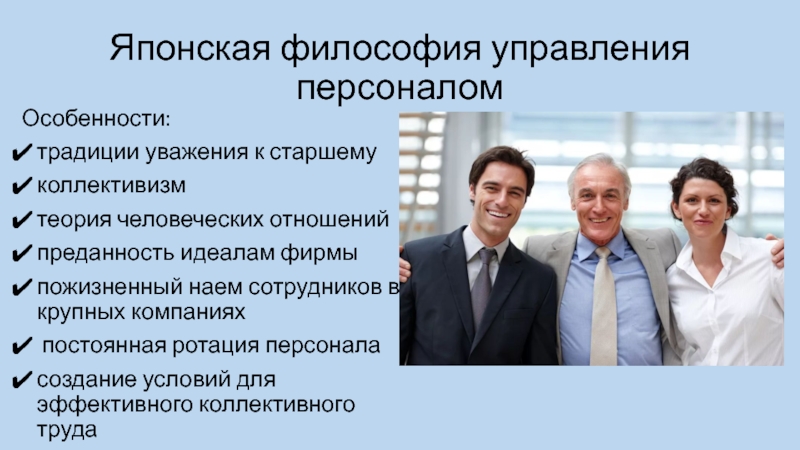 Японская философия управления персоналом

Особенности:

✔ традиции уважения к старшему
✔ коллективизм
✔ теория человеческих отношений
✔ преданность идеалам фирмы
✔ пожизненный наем сотрудников в крупных компаниях
✔ постоянная ротация персонала
✔ создание условий для эффективного коллективного труда